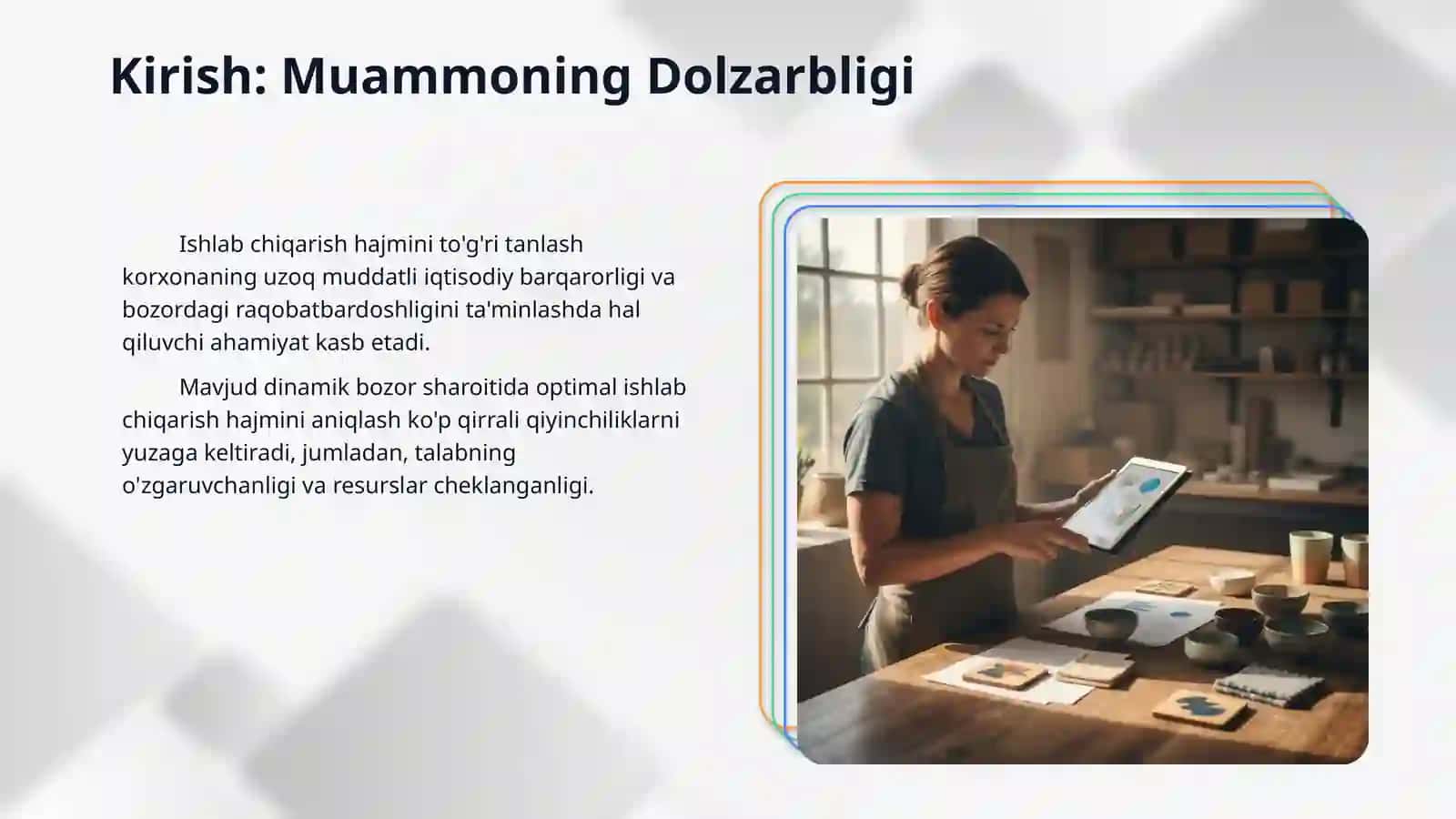 Kirish: Muammoning Dolzarbligi

Ishlab chiqarish hajmini to'g'ri tanlash korxonaning uzoq muddatli iqtisodiy barqarorligi va bozordagi raqobatbardoshligini ta'minlashda hal qiluvchi ahamiyat kasb etadi.

Mavjud dinamik bozor sharoitida optimal ishlab chiqarish hajmini aniqlash ko'p qirrali qiyinchiliklarni yuzaga keltiradi, jumladan, talabning o'zgaruvchanligi va resurslar cheklanganligi.